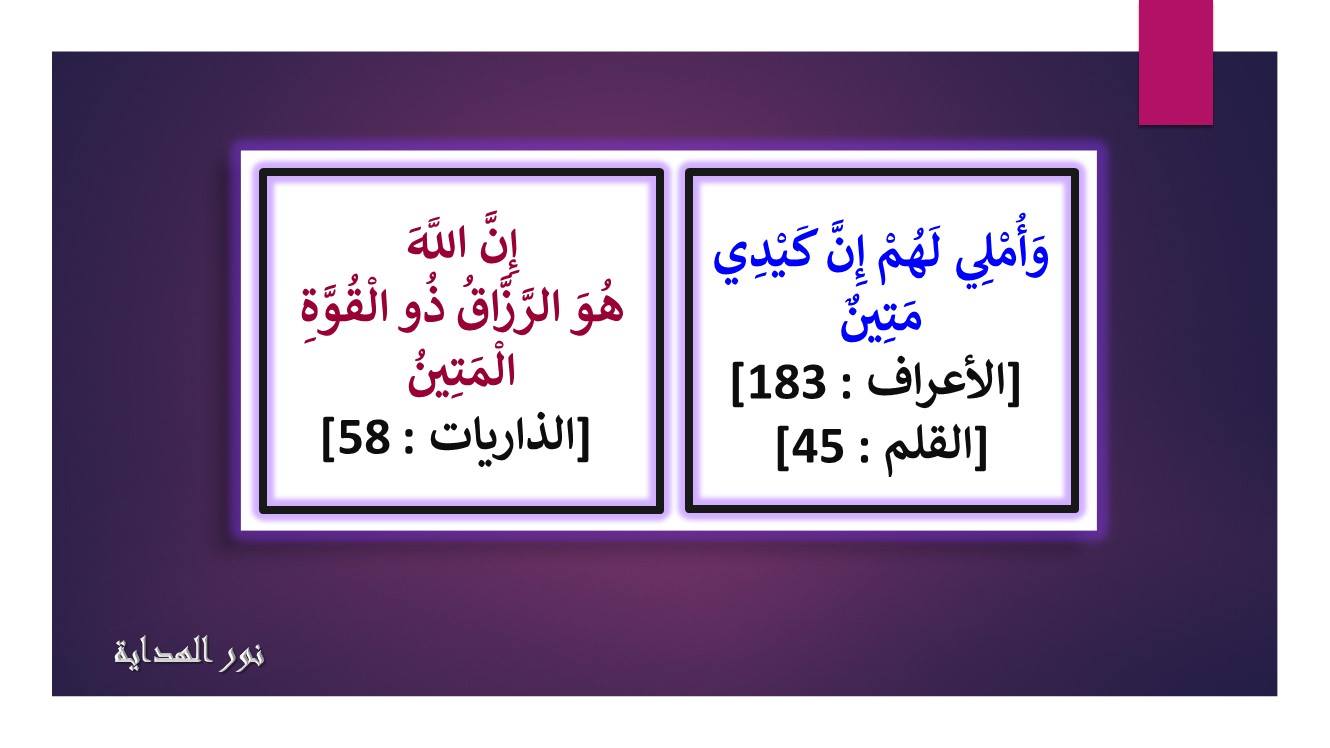 وَأُمْلِي لَهُمْ إِنَّ كَيْدِي مَتِينٌ
[الأعراف : 183]
[القلم : 45]

إِنَّ اللَّهَ هُوَ الرَّزَّاقُ ذُو الْقُوَّةِ الْمَتِينُ
[الذاريات : 58]

نور الهداية